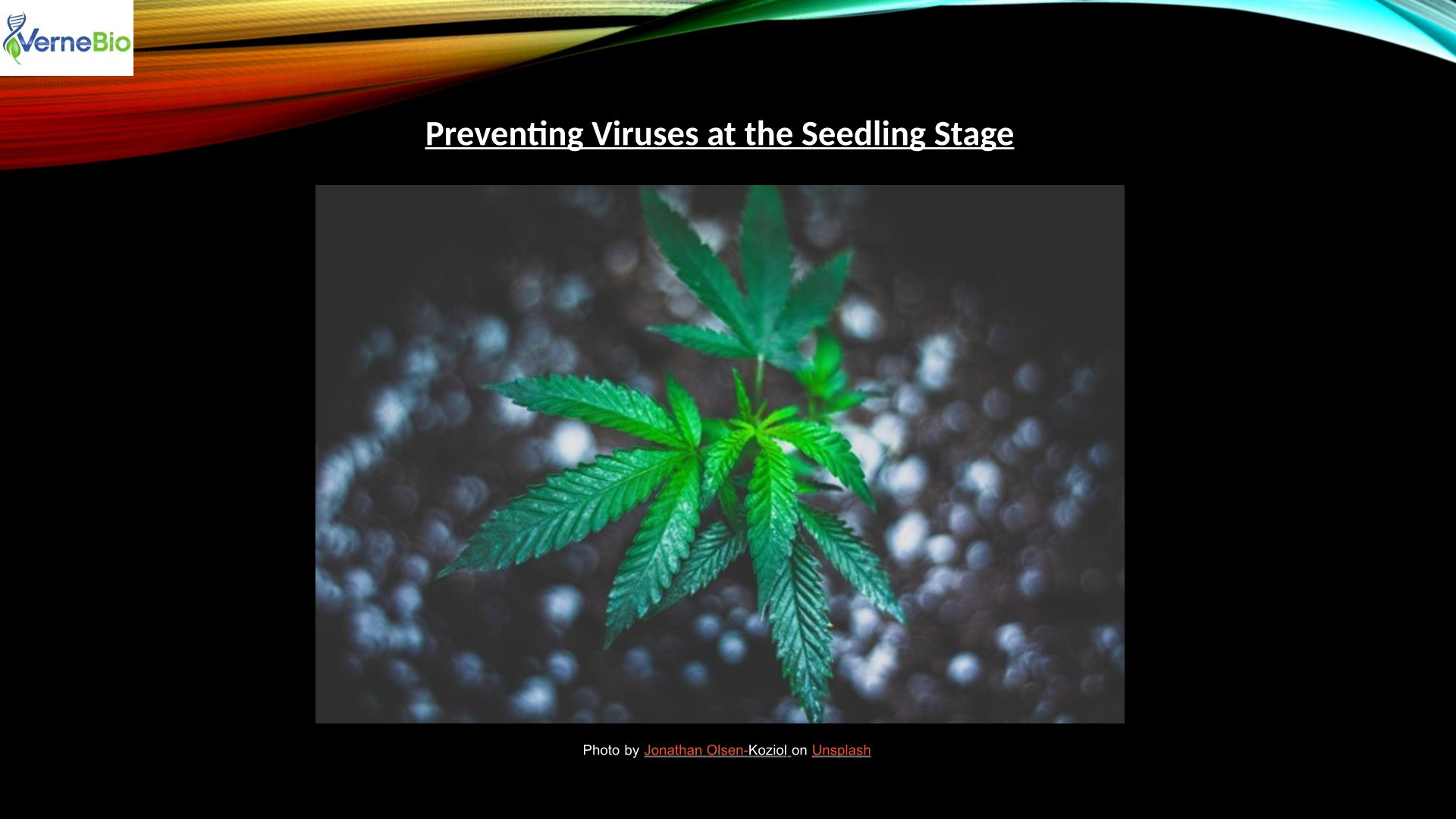 VerneBio

Preventing Viruses at the Seedling Stage

Photo by Jonathan Olsen-Koziol on Unsplash